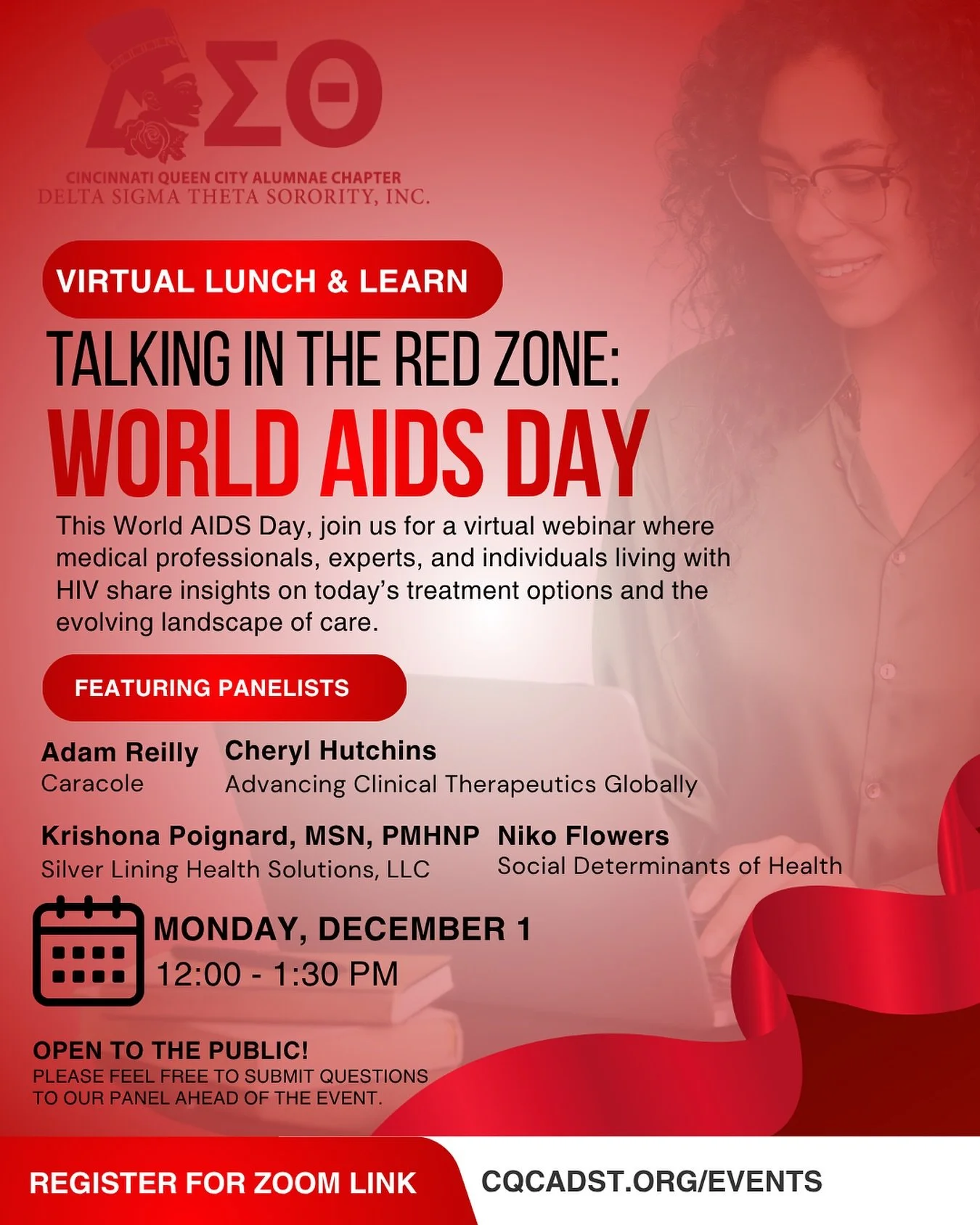 ΔΣΘ
CINCINNATI QUEEN CITY ALUMNAE CHAPTER
DELTA SIGMA THETA SORORITY, INC.

VIRTUAL LUNCH & LEARN

TALKING IN THE RED ZONE:
WORLD AIDS DAY

This World AIDS Day, join us for a virtual webinar where medical professionals, experts, and individuals living with HIV share insights on today's treatment options and the evolving landscape of care.

FEATURING PANELISTS

Adam Reilly
Caracole

Cheryl Hutchins
Advancing Clinical Therapeutics Globally

Krishona Poignard, MSN, PMHNP
Silver Lining Health Solutions, LLC

Niko Flowers
Social Determinants of Health

MONDAY, DECEMBER 1
12:00 - 1:30 PM

OPEN TO THE PUBLIC!
PLEASE FEEL FREE TO SUBMIT QUESTIONS TO OUR PANEL AHEAD OF THE EVENT.

REGISTER FOR ZOOM LINK
CQCADST.ORG/EVENTS